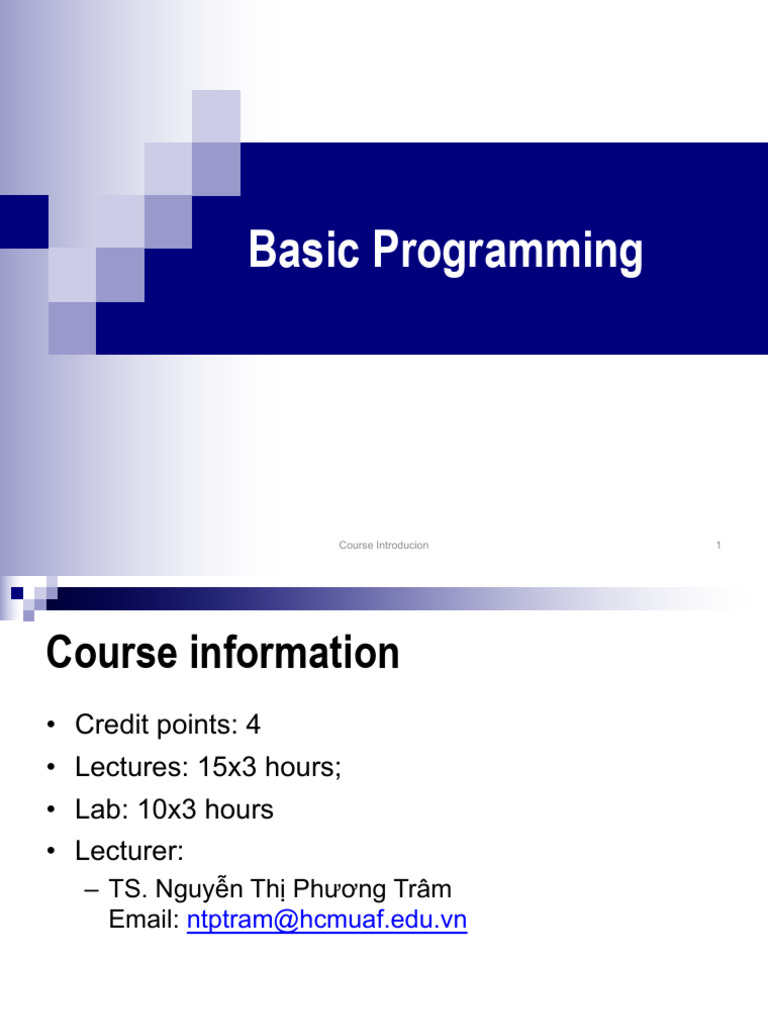 Basic Programming

Course Introducion

1

Course information

• Credit points: 4
• Lectures: 15x3 hours;
• Lab: 10x3 hours
• Lecturer:
– TS. Nguyễn Thị Phương Trâm
Email: ntptram@hcmuaf.edu.vn